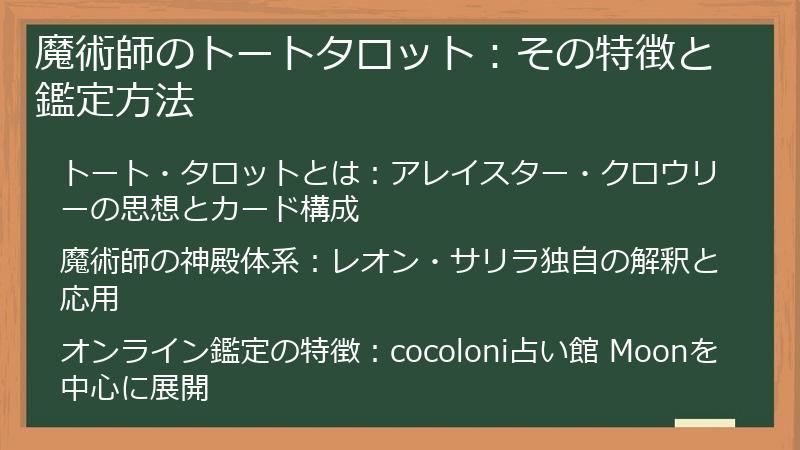 魔術師のトートタロット：その特徴と鑑定方法

トート・タロットとは：アレイスター・クロウリーの思想とカード構成

魔術師の神殿体系：レオン・サリラ独自の解釈と応用

オンライン鑑定の特徴：cocoloni占い館 Moonを中心に展開